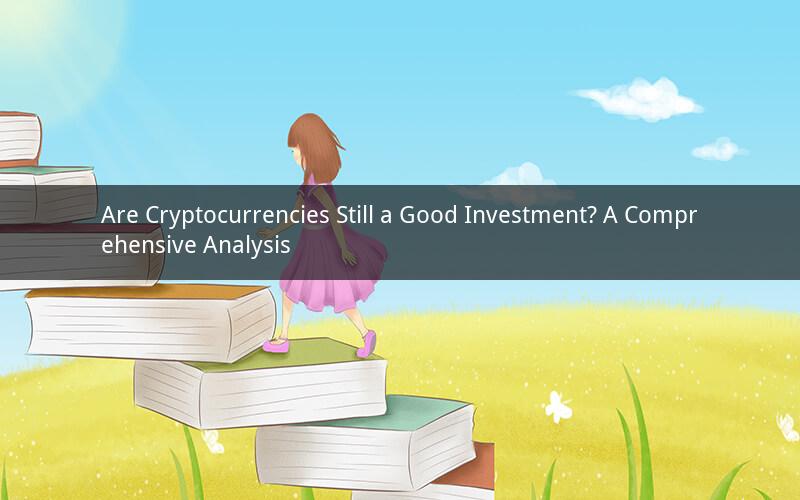 Are Cryptocurrencies Still a Good Investment? A Comprehensive Analysis